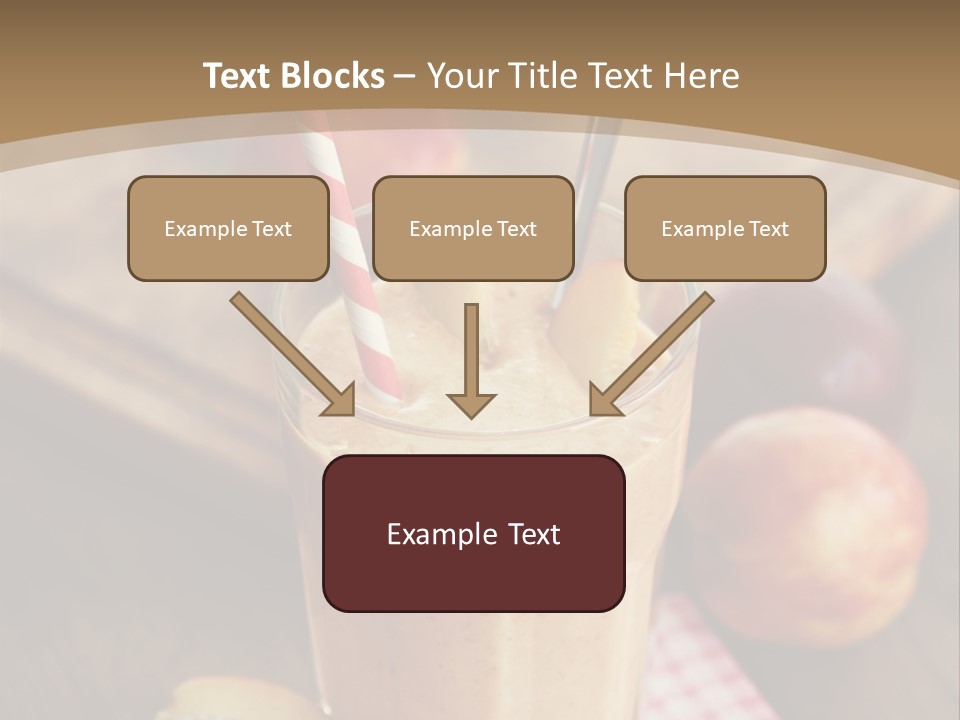 Text Blocks – Your Title Text Here

Example Text

Example Text

Example Text

Example Text